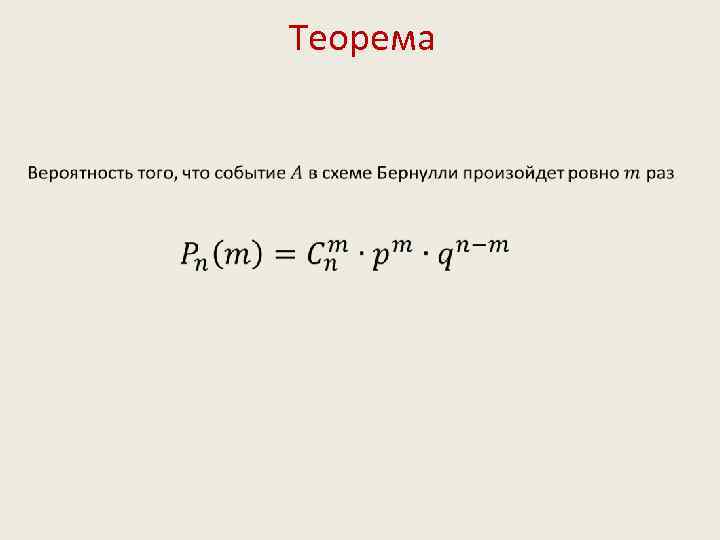 Теорема

Вероятность того, что событие $A$ в схеме Бернулли произойдет ровно $m$ раз

$P_n(m) = C_n^m \cdot p^m \cdot q^{n-m}$